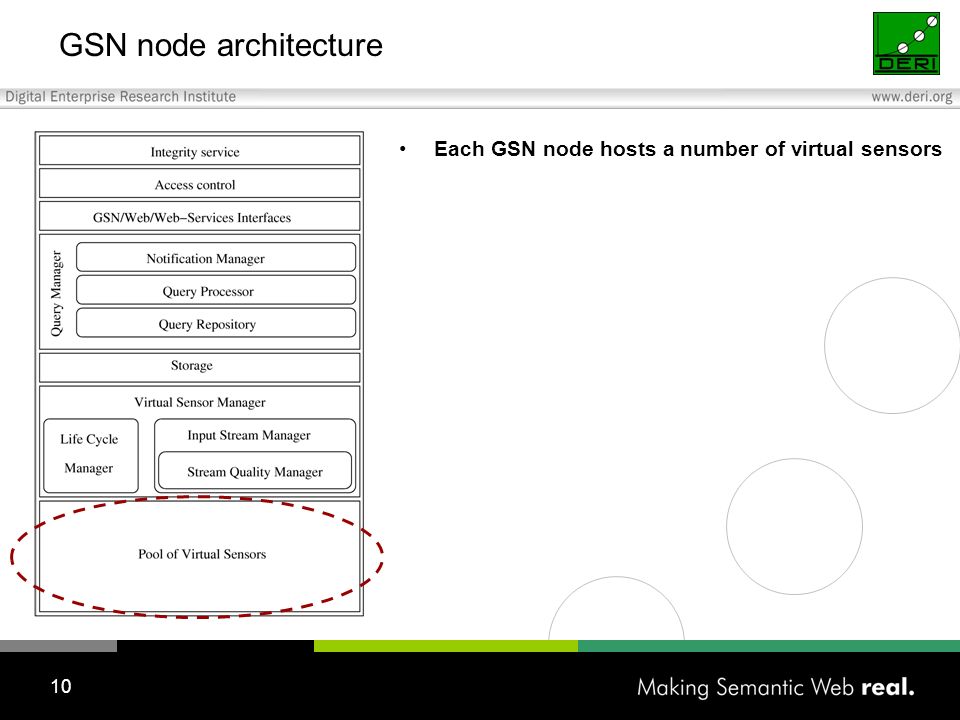 GSN node architecture

DERI

Digital Enterprise Research Institute

www.deri.org

Integrity service

Access control

GSN/Web/Web–Services Interfaces

Query Manager

Notification Manager

Query Processor

Query Repository

Storage

Virtual Sensor Manager

Life Cycle Manager

Input Stream Manager

Stream Quality Manager

Pool of Virtual Sensors

• Each GSN node hosts a number of virtual sensors

10

Making Semantic Web real.